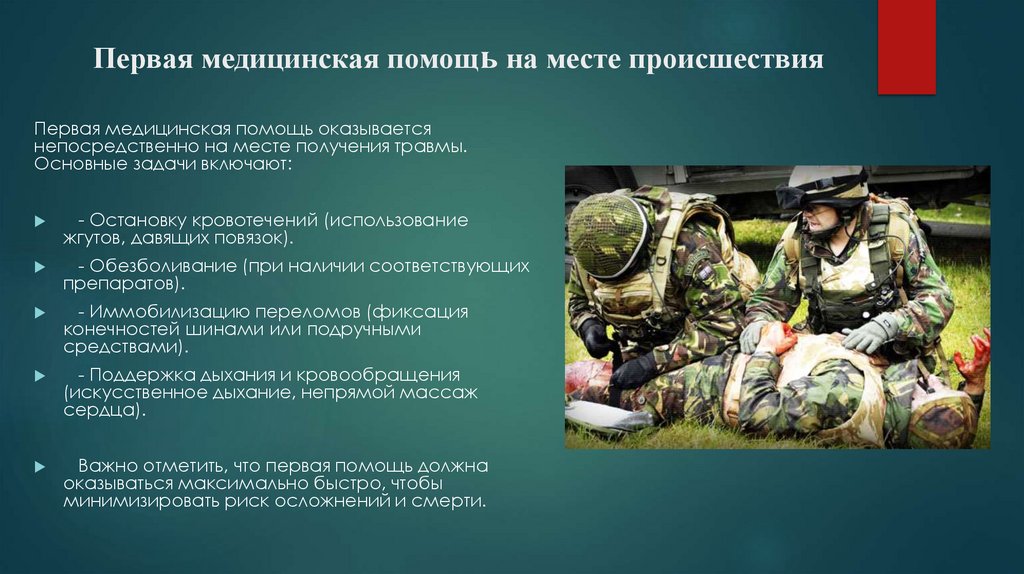 Первая медицинская помощь на месте происшествия

Первая медицинская помощь оказывается непосредственно на месте получения травмы. Основные задачи включают:

- Остановку кровотечений (использование жгутов, давящих повязок).

- Обезболивание (при наличии соответствующих препаратов).

- Иммобилизацию переломов (фиксация конечностей шинами или подручными средствами).

- Поддержка дыхания и кровообращения (искусственное дыхание, непрямой массаж сердца).

Важно отметить, что первая помощь должна оказываться максимально быстро, чтобы минимизировать риск осложнений и смерти.